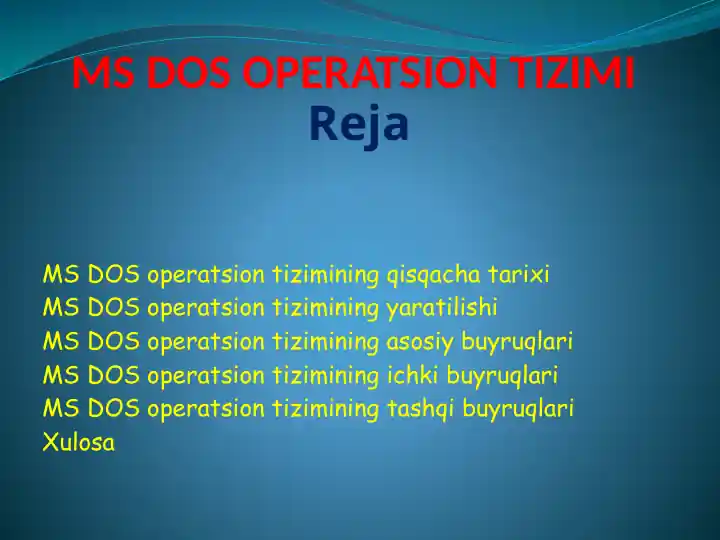 MS DOS OPERATSION TIZIMI
Reja

MS DOS operatsion tizimining qisqacha tarixi
MS DOS operatsion tizimining yaratilishi
MS DOS operatsion tizimining asosiy buyruqlari
MS DOS operatsion tizimining ichki buyruqlari
MS DOS operatsion tizimining tashqi buyruqlari
Xulosa